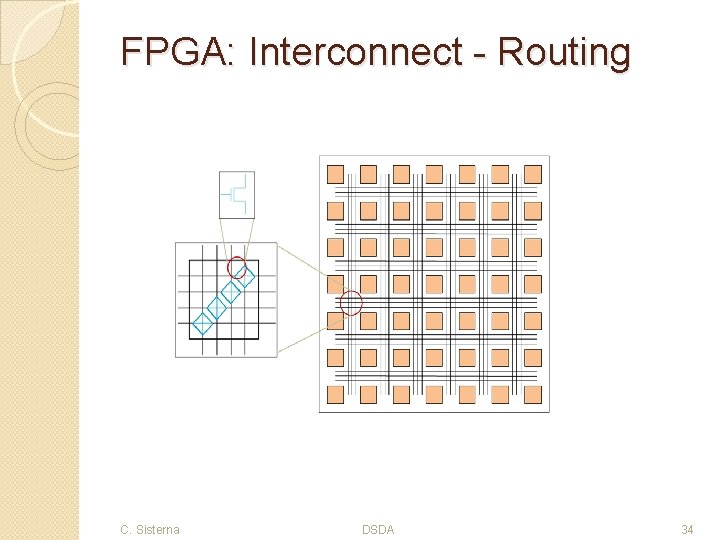 FPGA: Interconnect - Routing

C. Sisterna

DSDA

34